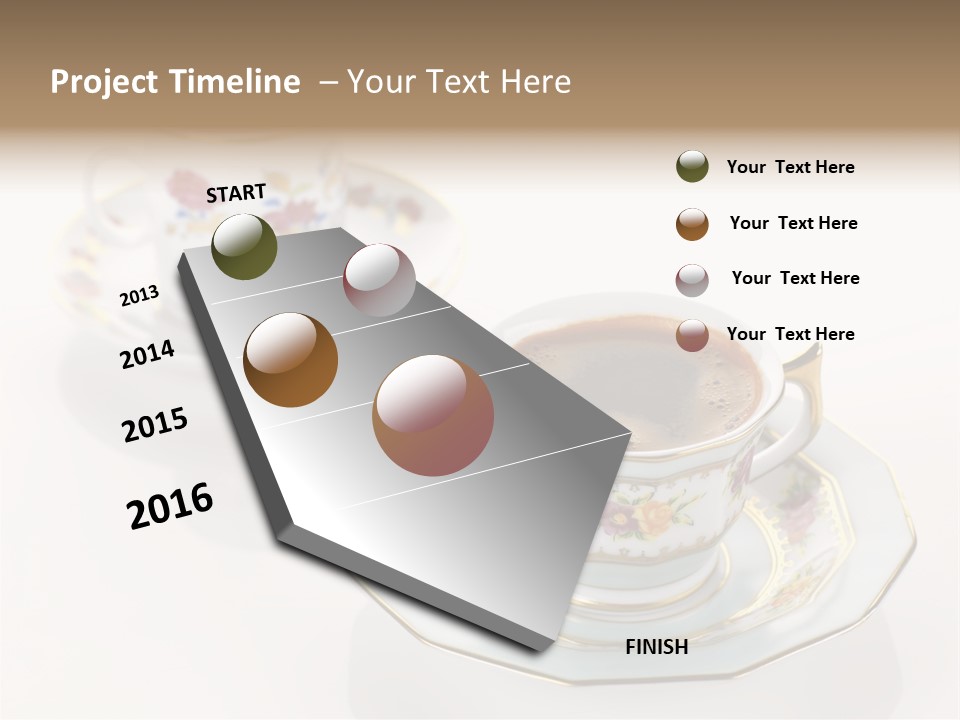 Project Timeline – Your Text Here

START

2013

2014

2015

2016

FINISH

Your Text Here

Your Text Here

Your Text Here

Your Text Here